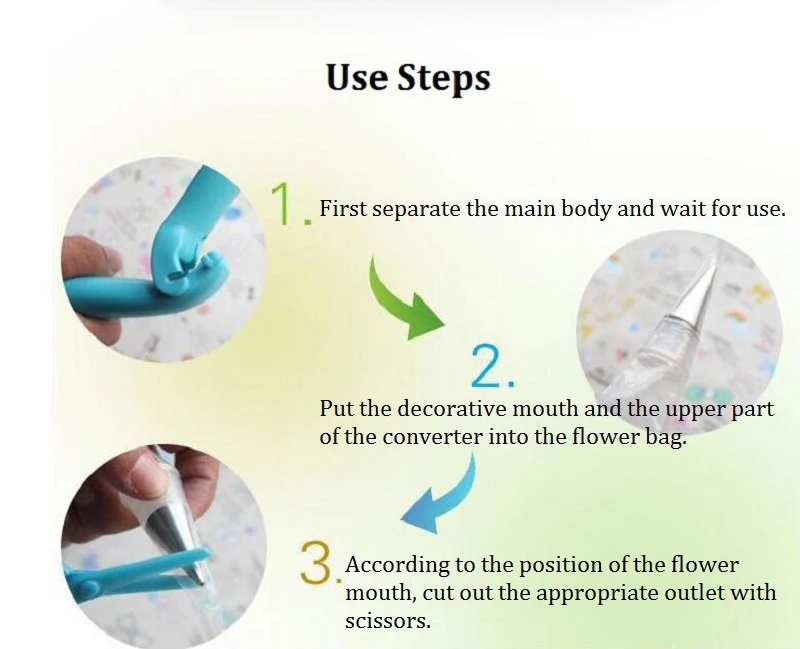 Use Steps

1. First separate the main body and wait for use.

2.

Put the decorative mouth and the upper part of the converter into the flower bag.

3. According to the position of the flower mouth, cut out the appropriate outlet with scissors.